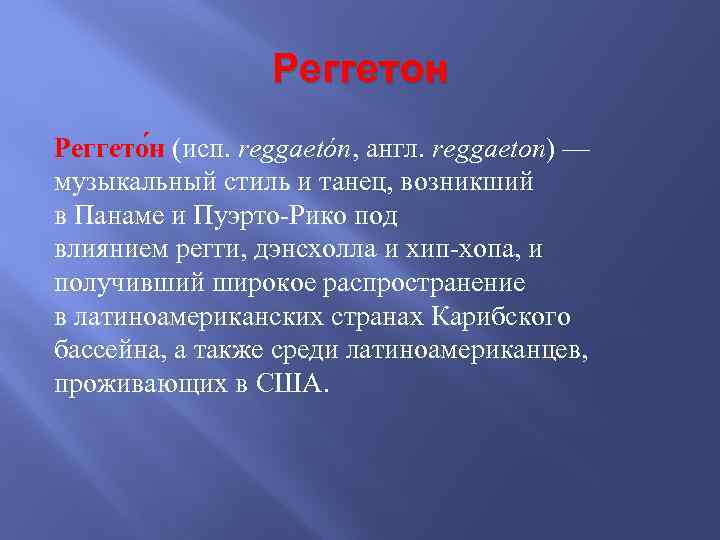 Реггетон

Реггето́н (исп. reggaetón, англ. reggaeton) — музыкальный стиль и танец, возникший в Панаме и Пуэрто-Рико под влиянием регги, дэнсхолла и хип-хопа, и получивший широкое распространение в латиноамериканских странах Карибского бассейна, а также среди латиноамериканцев, проживающих в США.